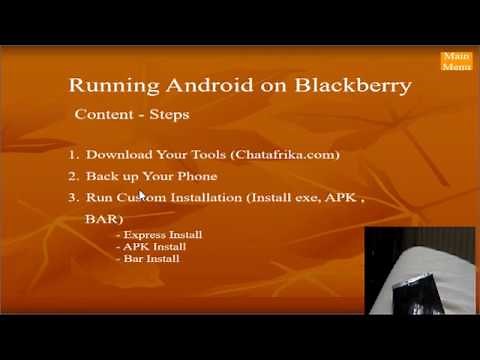 Main Menu

Running Android on Blackberry

Content - Steps

1. Download Your Tools (Chatafrika.com)
2. Back up Your Phone
3. Run Custom Installation (Install exe, APK , BAR)
- Express Install
- APK Install
- Bar Install